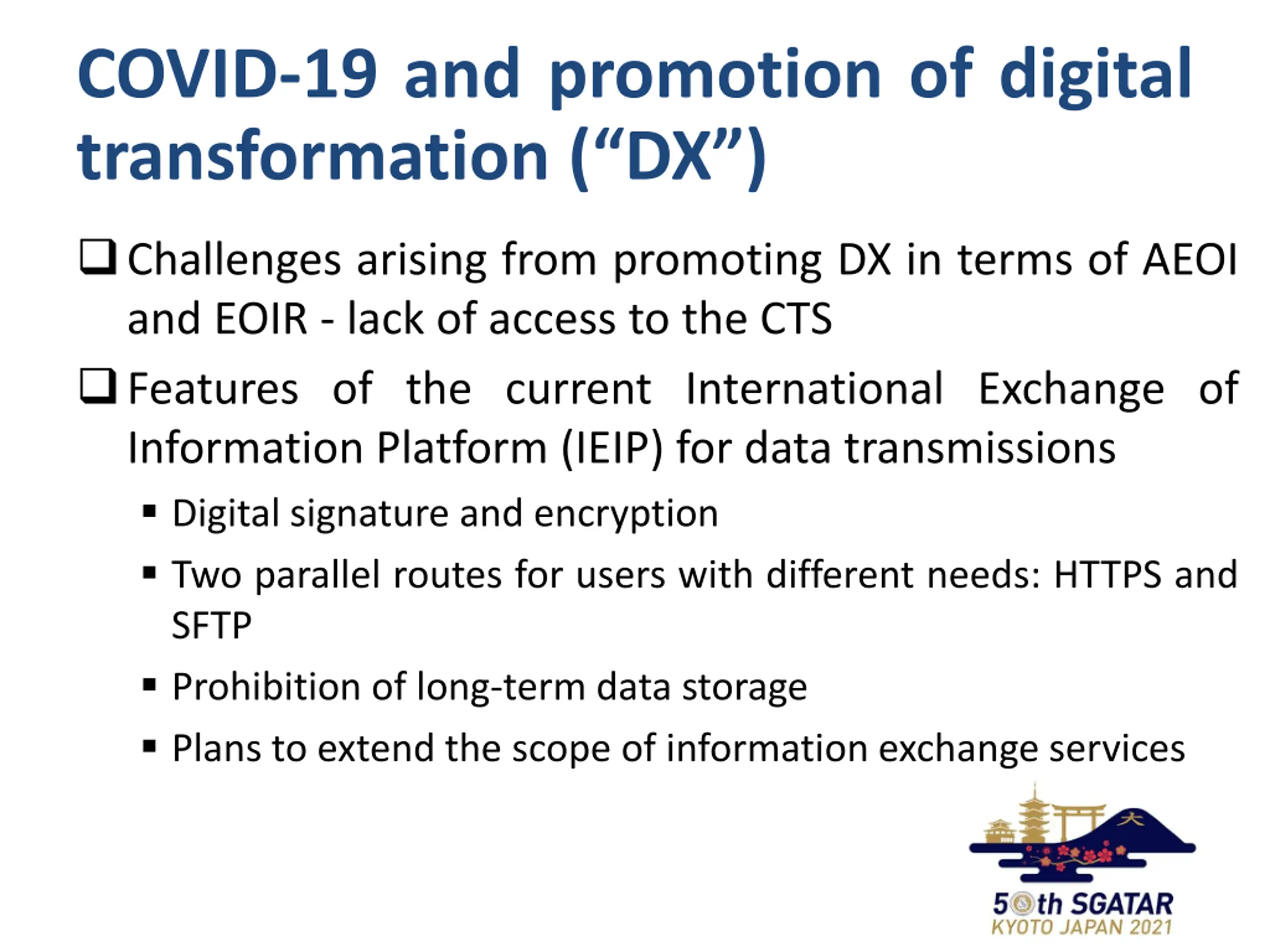 COVID-19 and promotion of digital transformation (“DX”)

❑ Challenges arising from promoting DX in terms of AEOI and EOIR - lack of access to the CTS

❑ Features of the current International Exchange of Information Platform (IEIP) for data transmissions

▪ Digital signature and encryption

▪ Two parallel routes for users with different needs: HTTPS and SFTP

▪ Prohibition of long-term data storage

▪ Plans to extend the scope of information exchange services

大

50th SGATAR
KYOTO JAPAN 2021